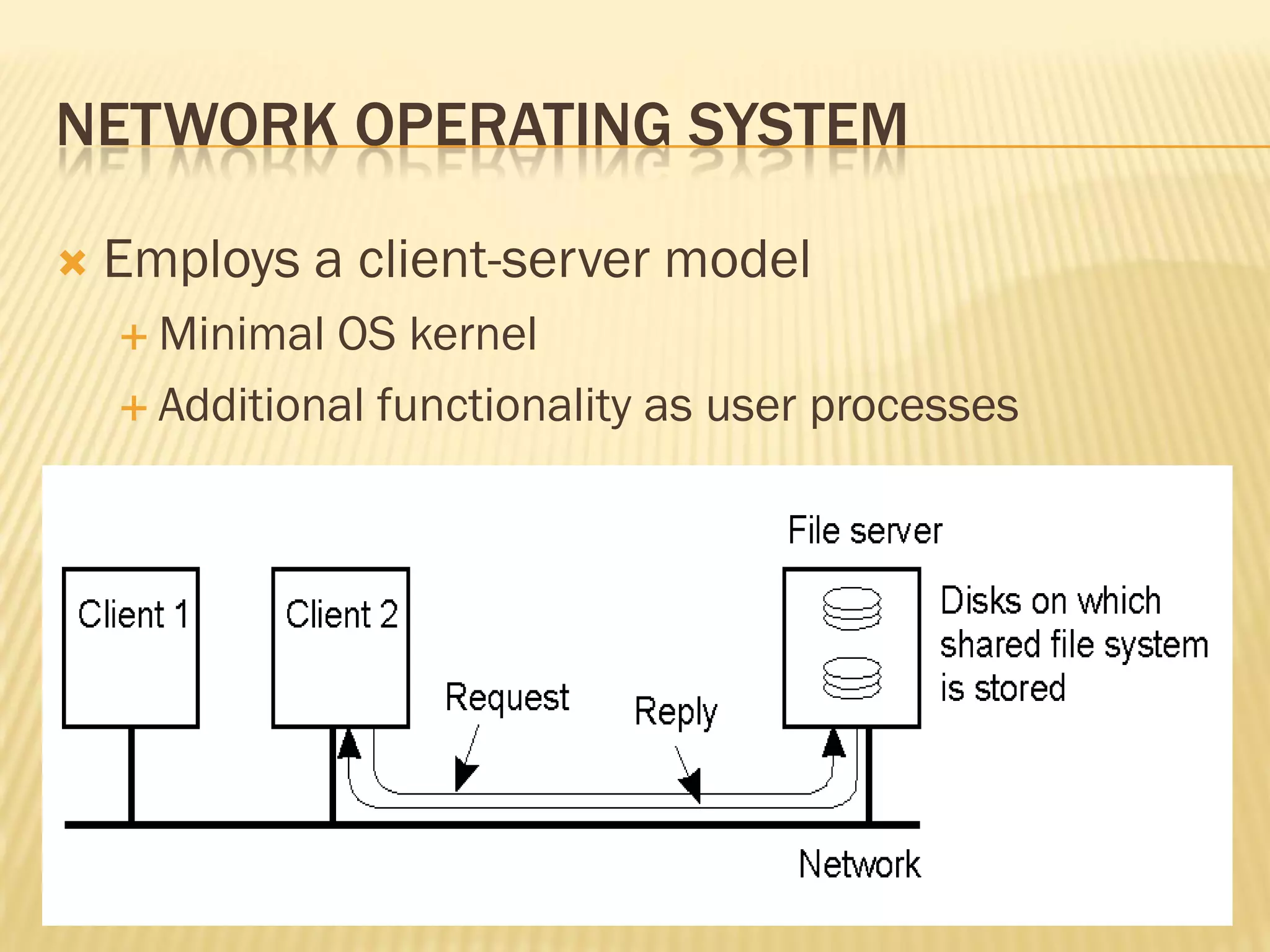 NETWORK OPERATING SYSTEM

Employs a client-server model

Minimal OS kernel

Additional functionality as user processes

File server

Client 1

Client 2

Disks on which shared file system is stored

Request

Reply

Network